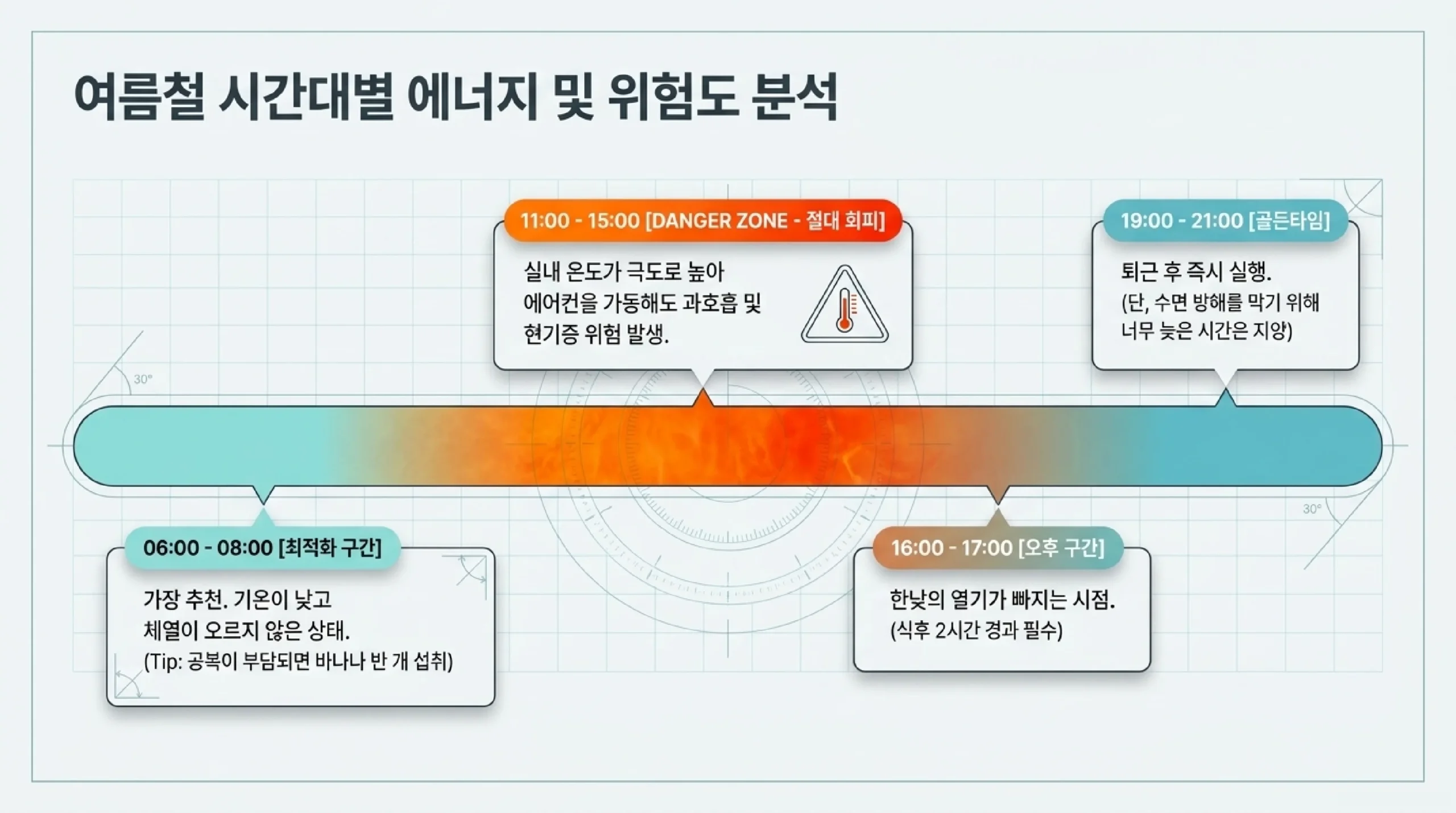 여름철 시간대별 에너지 및 위험도 분석

11:00 - 15:00 [DANGER ZONE - 절대 회피]

실내 온도가 극도로 높아 에어컨을 가동해도 과호흡 및 현기증 위험 발생.

19:00 - 21:00 [골든타임]

퇴근 후 즉시 실행.
(단, 수면 방해를 막기 위해 너무 늦은 시간은 지양)

30°

30°

06:00 - 08:00 [최적화 구간]

가장 추천. 기온이 낮고 체열이 오르지 않은 상태.
(Tip: 공복이 부담되면 바나나 반 개 섭취)

16:00 - 17:00 [오후 구간]

한낮의 열기가 빠지는 시점.
(식후 2시간 경과 필수)